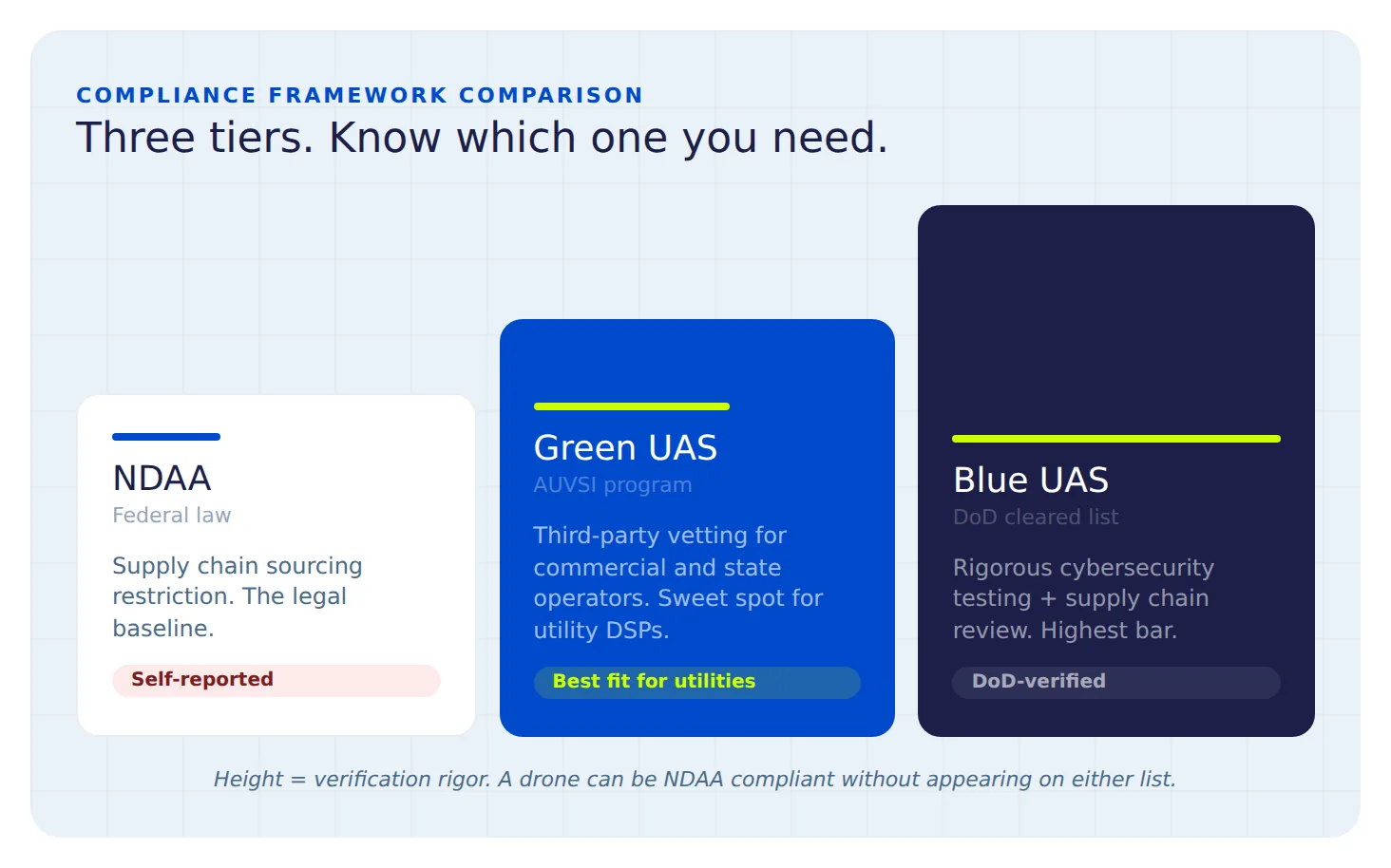 COMPLIANCE FRAMEWORK COMPARISON

Three tiers. Know which one you need.

NDAA

Federal law

Supply chain sourcing restriction. The legal baseline.

Self-reported

Green UAS

AUVSI program

Third-party vetting for commercial and state operators. Sweet spot for utility DSPs.

Best fit for utilities

Blue UAS

DoD cleared list

Rigorous cybersecurity testing + supply chain review. Highest bar.

DoD-verified

Height = verification rigor. A drone can be NDAA compliant without appearing on either list.